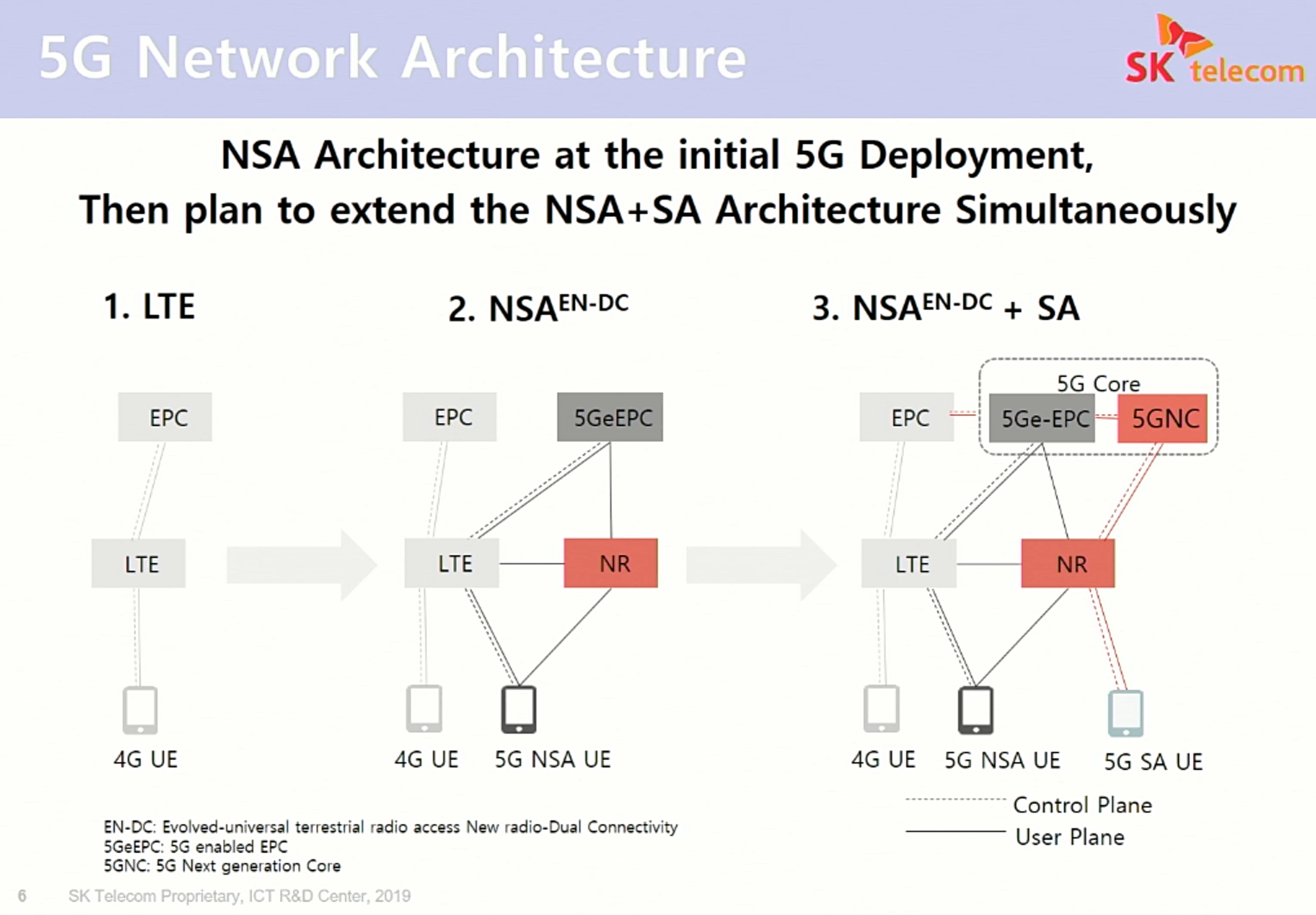 5G Network Architecture

SK telecom

NSA Architecture at the initial 5G Deployment, Then plan to extend the NSA+SA Architecture Simultaneously

1. LTE

EPC

LTE

4G UE

2. NSA$^{EN-DC}$

EPC

5GeEPC

LTE

NR

4G UE

5G NSA UE

3. NSA$^{EN-DC}$ + SA

5G Core

EPC

5Ge-EPC

5GNC

LTE

NR

4G UE

5G NSA UE

5G SA UE

Control Plane

User Plane

EN-DC: Evolved-universal terrestrial radio access New radio-Dual Connectivity
5GeEPC: 5G enabled EPC
5GNC: 5G Next generation Core

6 SK Telecom Proprietary, ICT R&D Center, 2019